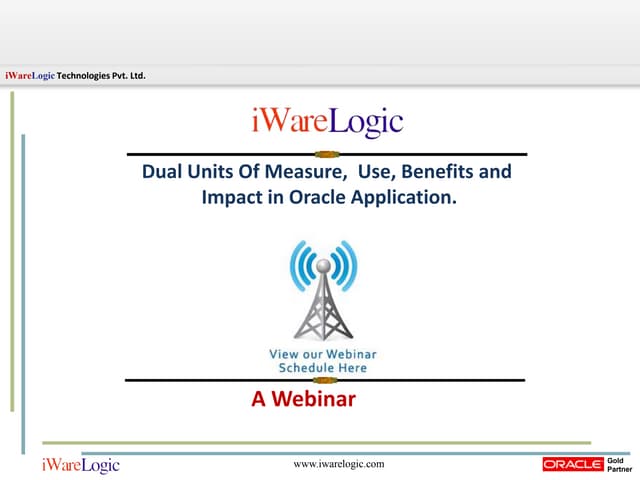 iWareLogic Technologies Pvt. Ltd.

iWareLogic

Dual Units Of Measure, Use, Benefits and Impact in Oracle Application.

View our Webinar Schedule Here

A Webinar

iWareLogic

www.iwarelogic.com

ORACLE Gold Partner